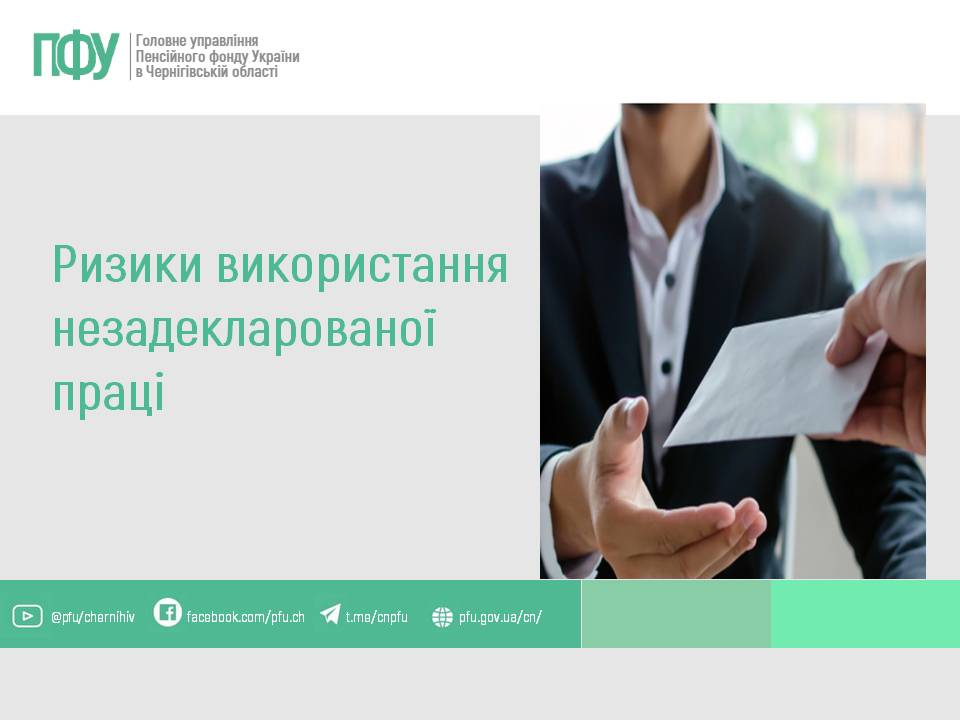 ПФУ
Головне управління
Пенсійного фонду України
в Чернігівській області

Ризики використання незадекларованої праці

@pfu/chernihiv facebook.com/pfu.ch t.me/cnpfu pfu.gov.ua/cn/